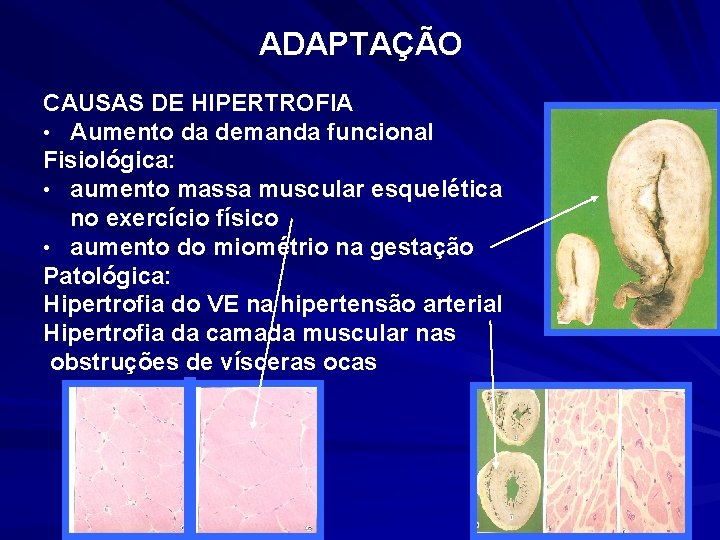 ADAPTAÇÃO

CAUSAS DE HIPERTROFIA
• Aumento da demanda funcional
Fisiológica:
• aumento massa muscular esquelética no exercício físico
• aumento do miométrio na gestação
Patológica:
Hipertrofia do VE na hipertensão arterial
Hipertrofia da camada muscular nas obstruções de vísceras ocas